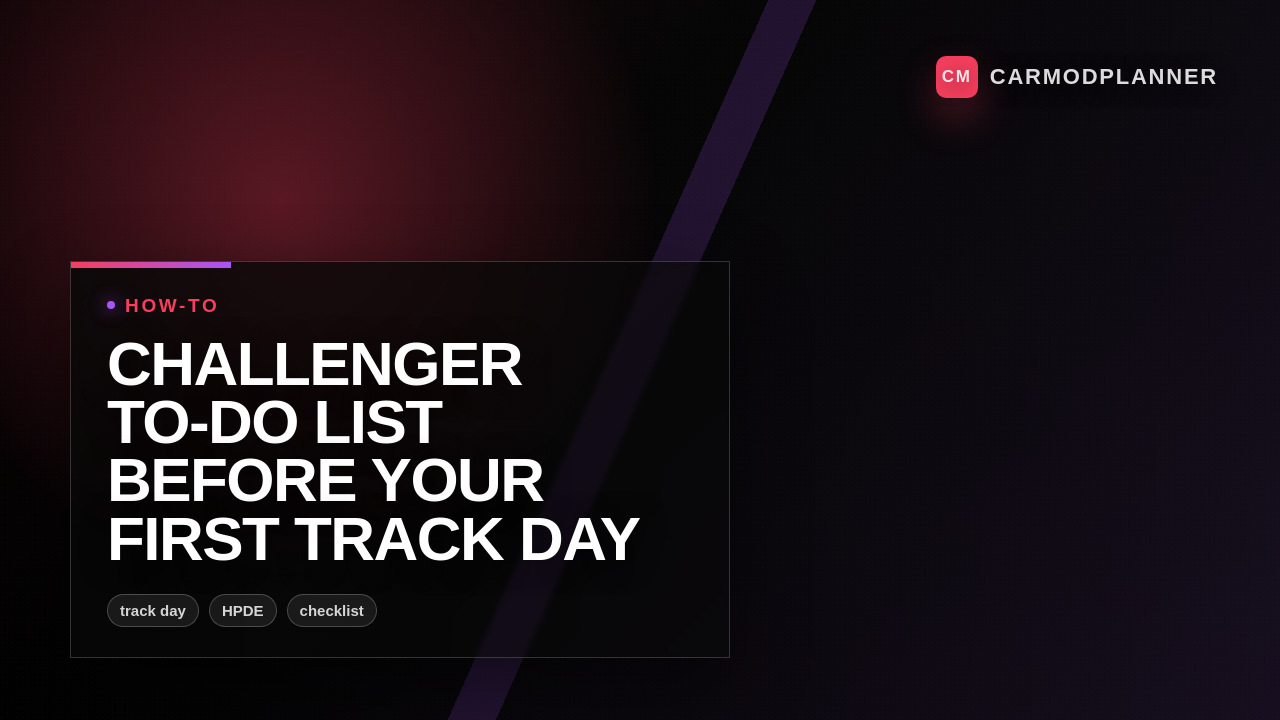 CM CARMODPLANNER

HOW-TO

CHALLENGER TO-DO LIST BEFORE YOUR FIRST TRACK DAY

track day
HPDE
checklist